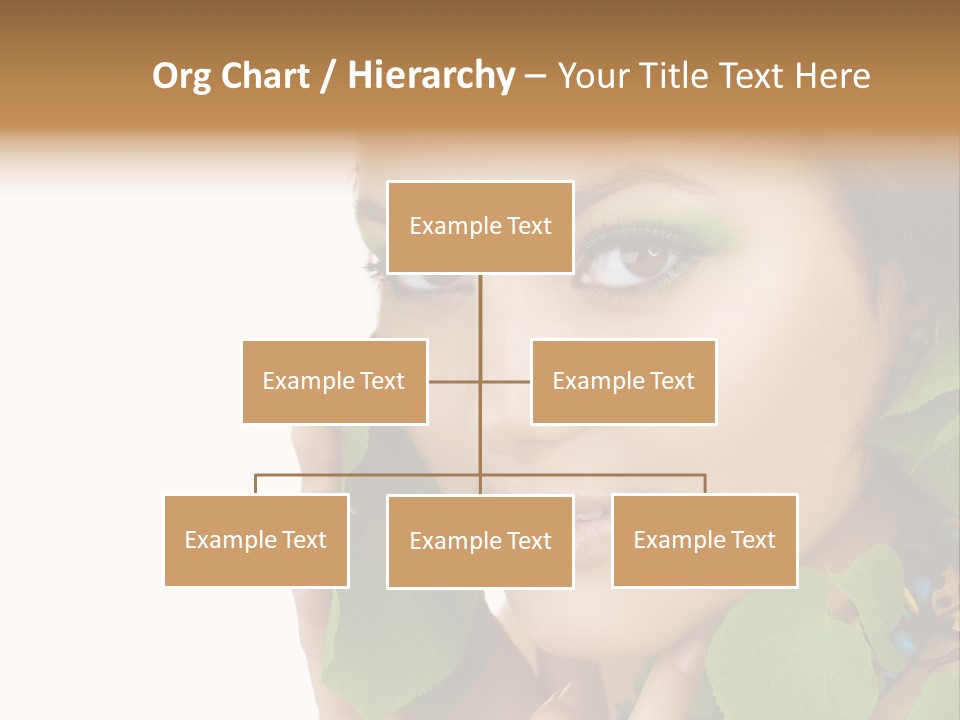 Org Chart / Hierarchy – Your Title Text Here

Example Text

Example Text

Example Text

Example Text

Example Text

Example Text